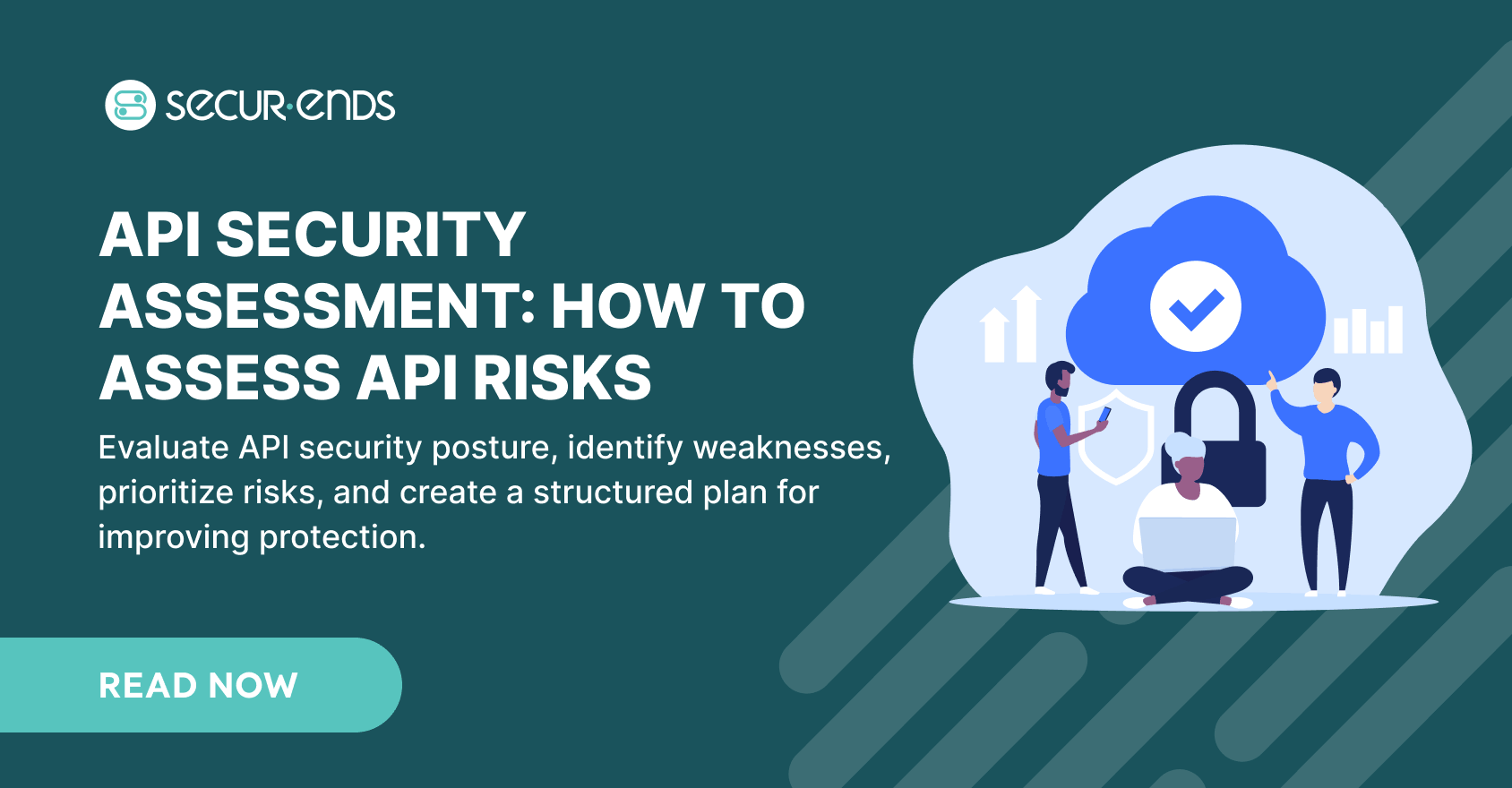 secur·ends

API SECURITY ASSESSMENT: HOW TO ASSESS API RISKS

Evaluate API security posture, identify weaknesses, prioritize risks, and create a structured plan for improving protection.

READ NOW